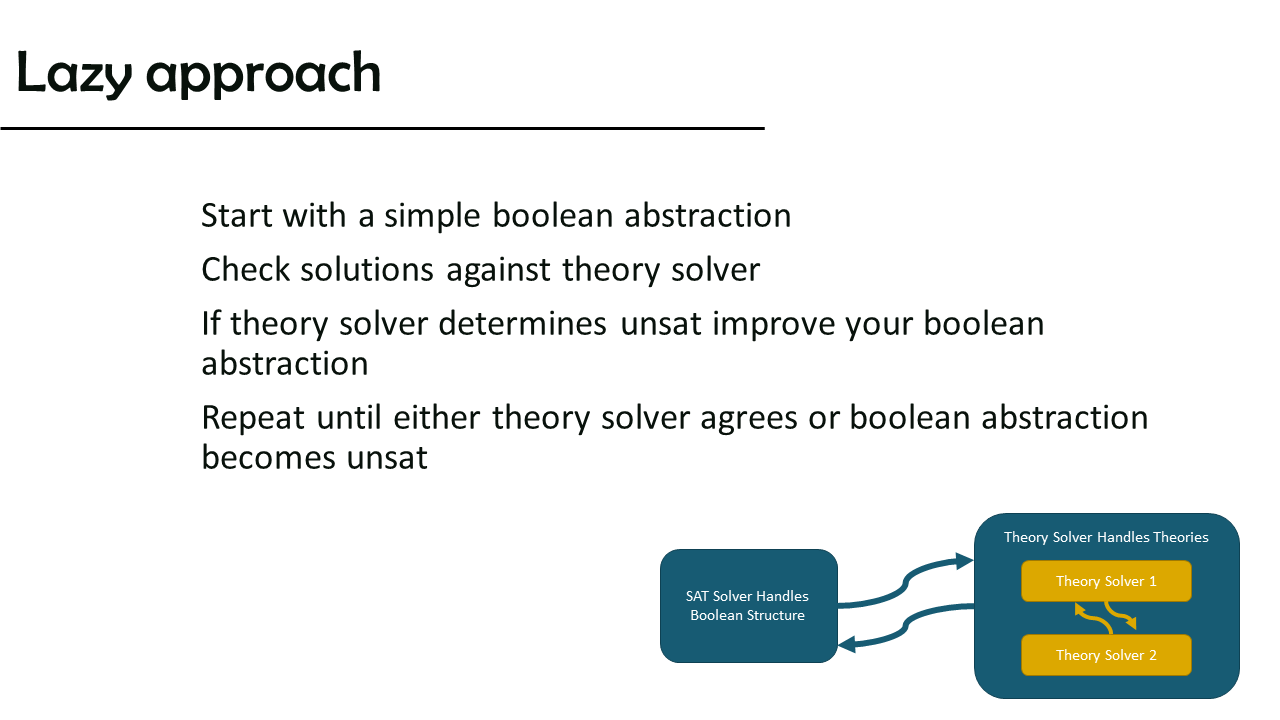 Lazy approach

Start with a simple boolean abstraction

Check solutions against theory solver

If theory solver determines unsat improve your boolean abstraction

Repeat until either theory solver agrees or boolean abstraction becomes unsat

SAT Solver Handles Boolean Structure

Theory Solver Handles Theories

Theory Solver 1

Theory Solver 2